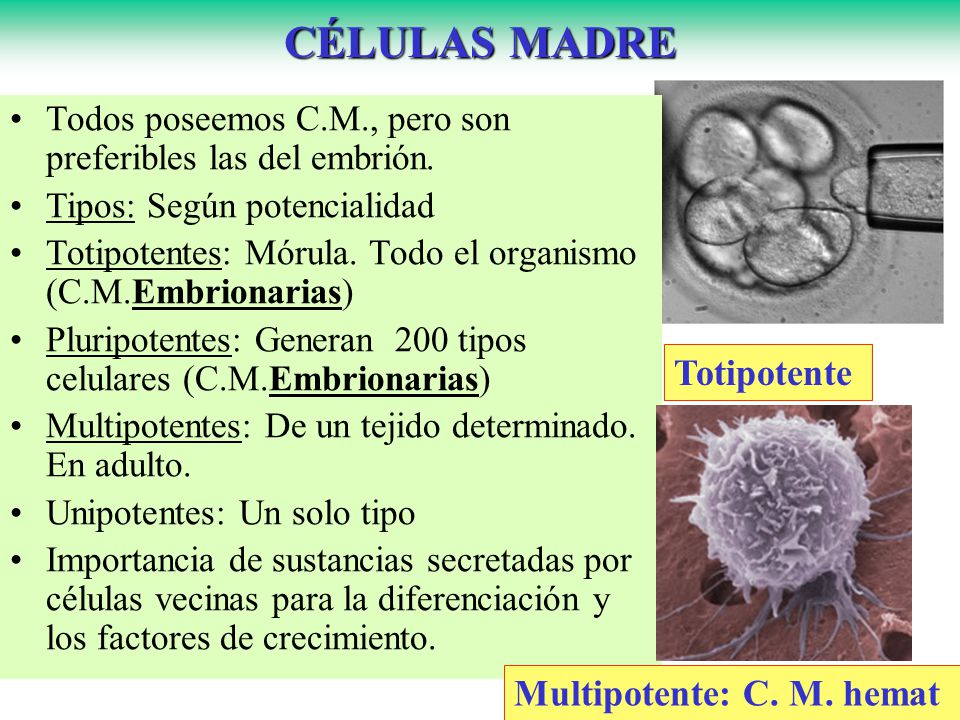 CÉLULAS MADRE

• Todos poseemos C.M., pero son preferibles las del embrión.
• Tipos: Según potencialidad
• Totipotentes: Mórula. Todo el organismo (C.M.Embrionarias)
• Pluripotentes: Generan 200 tipos celulares (C.M.Embrionarias)
• Multipotentes: De un tejido determinado. En adulto.
• Unipotentes: Un solo tipo
• Importancia de sustancias secretadas por células vecinas para la diferenciación y los factores de crecimiento.

Totipotente

Multipotente: C. M. hemat